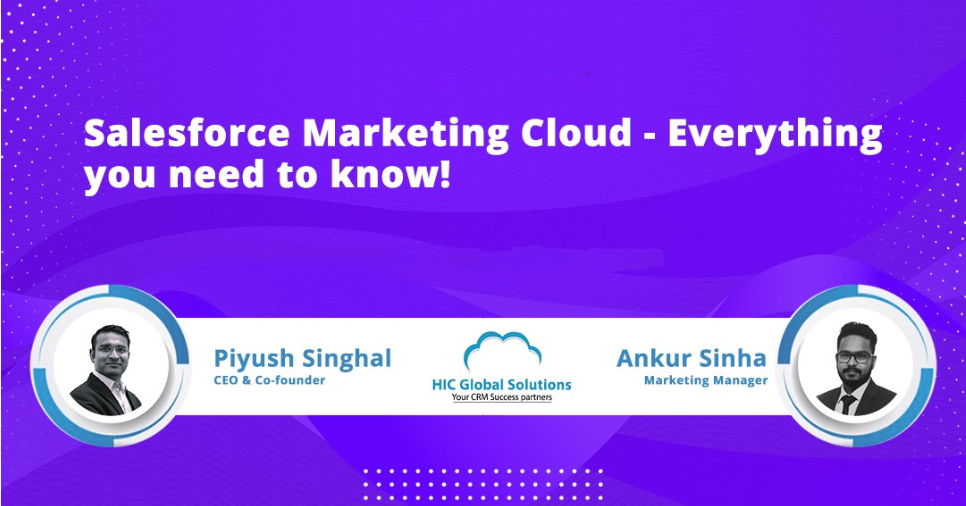 Salesforce Marketing Cloud - Everything you need to know!

Piyush Singhal
CEO & Co-founder

HIC Global Solutions
Your CRM Success partners

Ankur Sinha
Marketing Manager